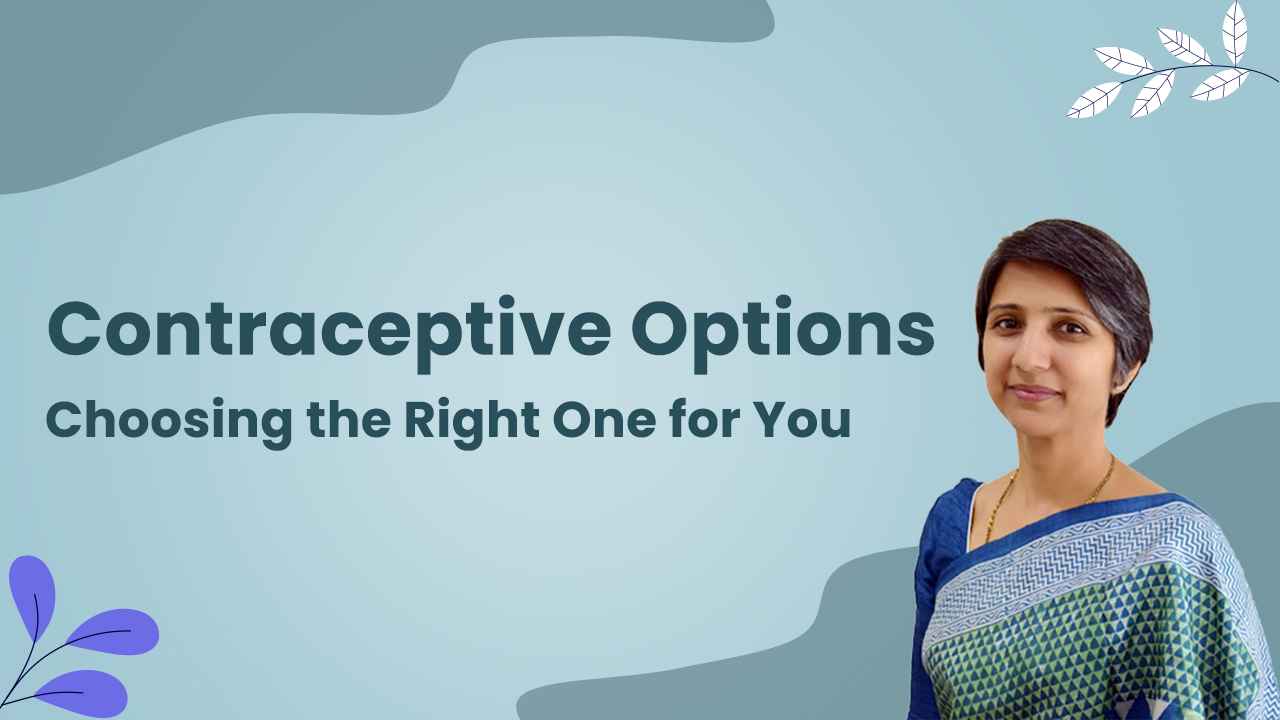 Contraceptive Options
Choosing the Right One for You